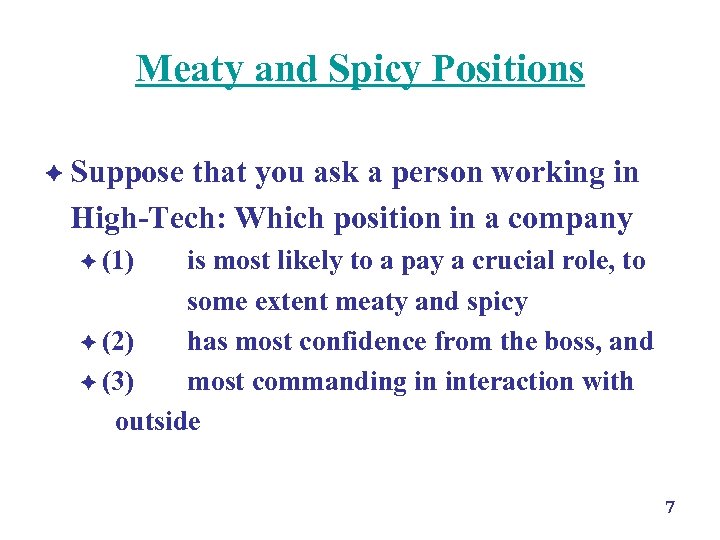 Meaty and Spicy Positions

Suppose that you ask a person working in High-Tech: Which position in a company

(1) is most likely to a pay a crucial role, to some extent meaty and spicy

(2) has most confidence from the boss, and

(3) most commanding in interaction with outside

7